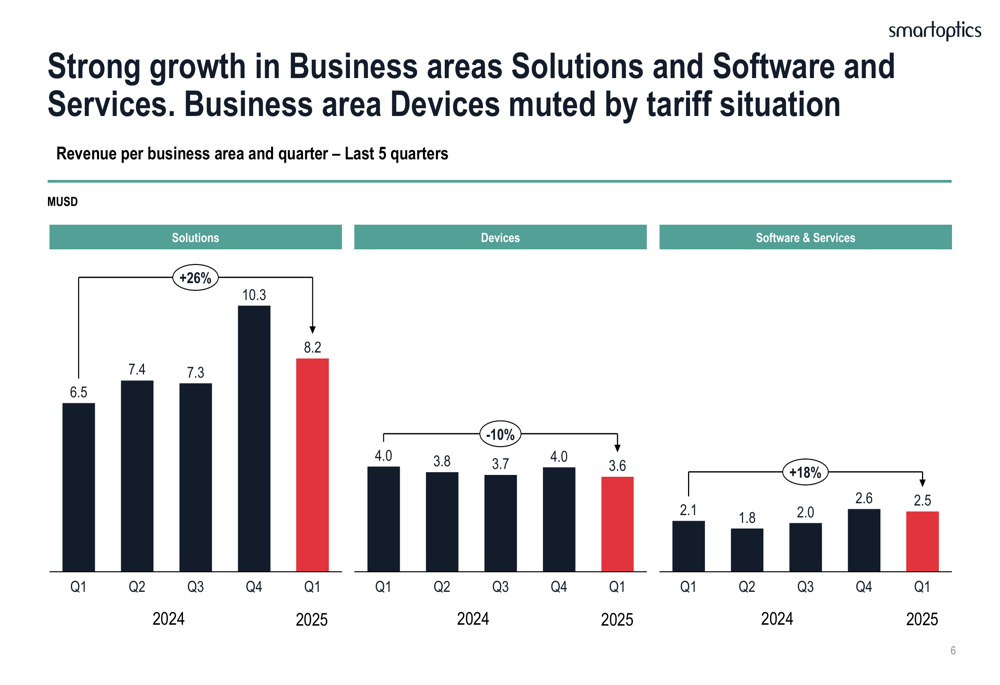 smartoptics

Strong growth in Business areas Solutions and Software and Services. Business area Devices muted by tariff situation

Revenue per business area and quarter – Last 5 quarters

MUSD

Solutions

+26%

6.5 7.4 7.3 10.3 8.2

Q1 Q2 Q3 Q4 Q1

2024 2025

Devices

-10%

4.0 3.8 3.7 4.0 3.6

Q1 Q2 Q3 Q4 Q1

2024 2025

Software & Services

+18%

2.1 1.8 2.0 2.6 2.5

Q1 Q2 Q3 Q4 Q1

2024 2025

6